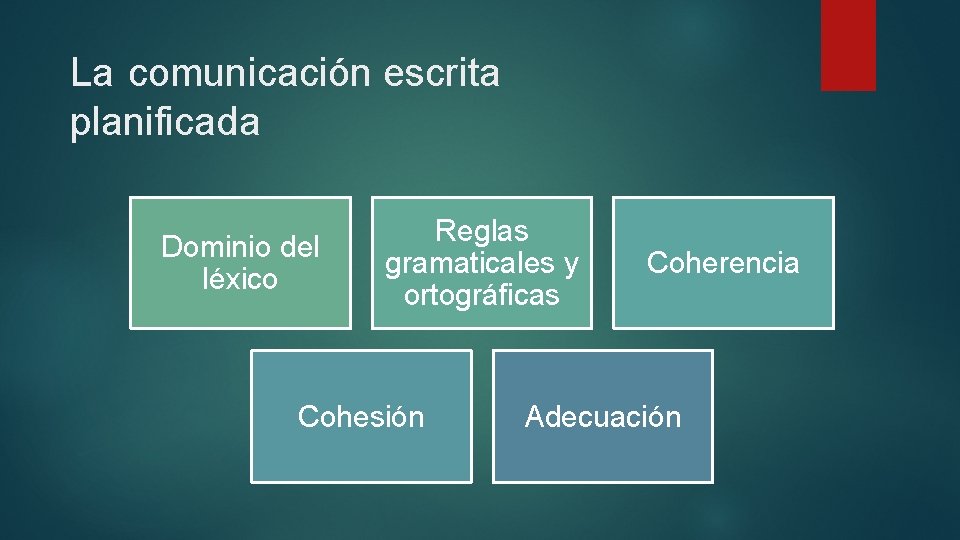 La comunicación escrita planificada

Dominio del léxico

Reglas gramaticales y ortográficas

Coherencia

Cohesión

Adecuación